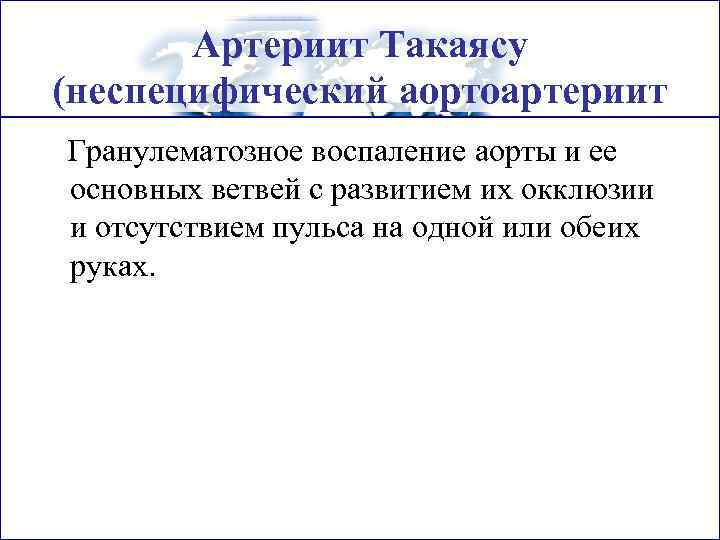 Артериит Такаясу (неспецифический аортоартериит

Гранулематозное воспаление аорты и ее основных ветвей с развитием их окклюзии и отсутствием пульса на одной или обеих руках.